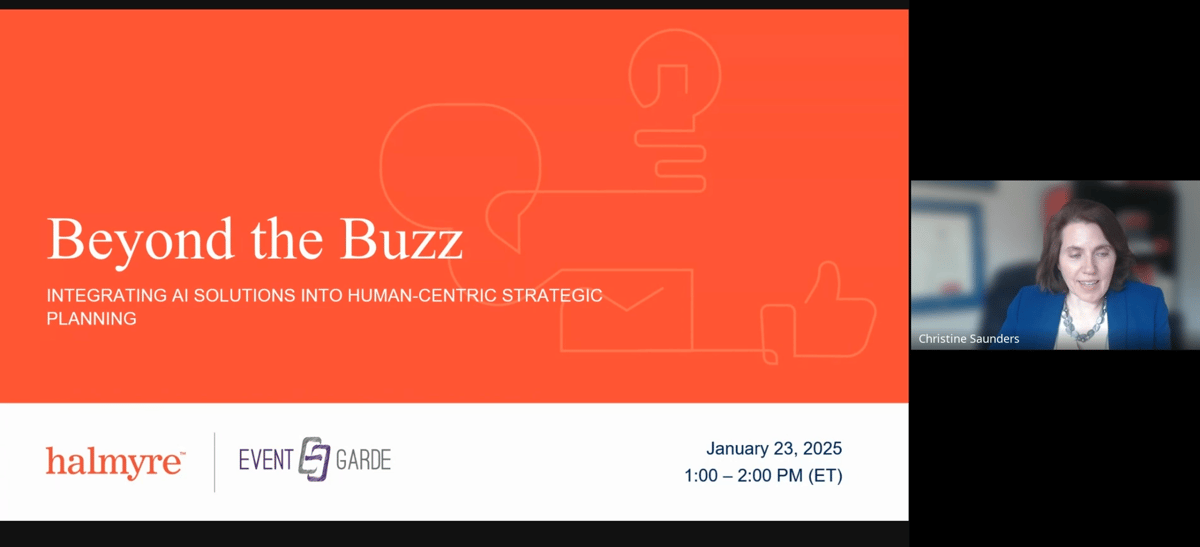 Beyond the Buzz

INTEGRATING AI SOLUTIONS INTO HUMAN-CENTRIC STRATEGIC PLANNING

halmyre™

EVENT GARDE

January 23, 2025
1:00 – 2:00 PM (ET)

Christine Saunders